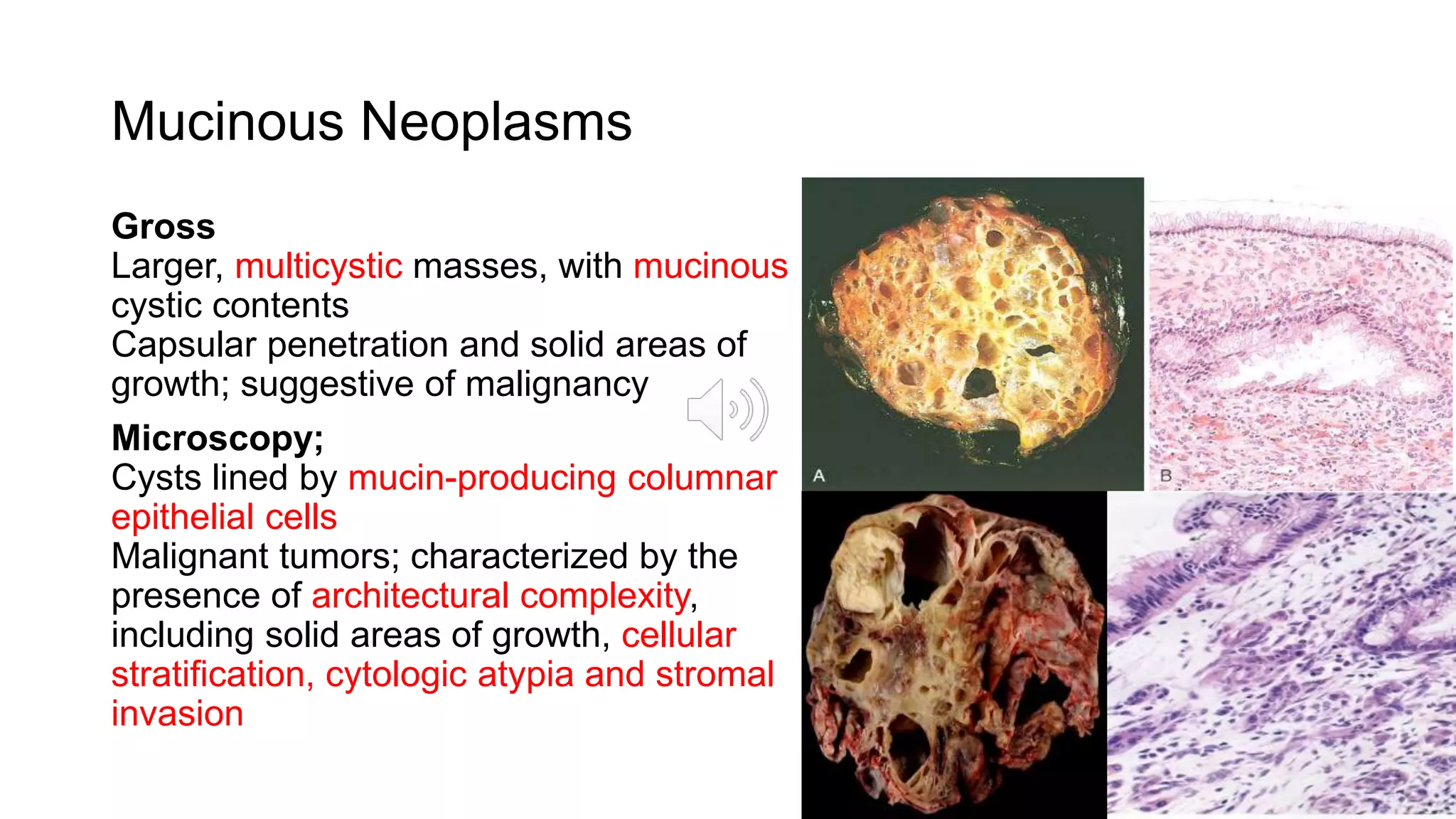 Mucinous Neoplasms

Gross
Larger, multicystic masses, with mucinous cystic contents
Capsular penetration and solid areas of growth; suggestive of malignancy

Microscopy;
Cysts lined by mucin-producing columnar epithelial cells
Malignant tumors; characterized by the presence of architectural complexity, including solid areas of growth, cellular stratification, cytologic atypia and stromal invasion

A

B